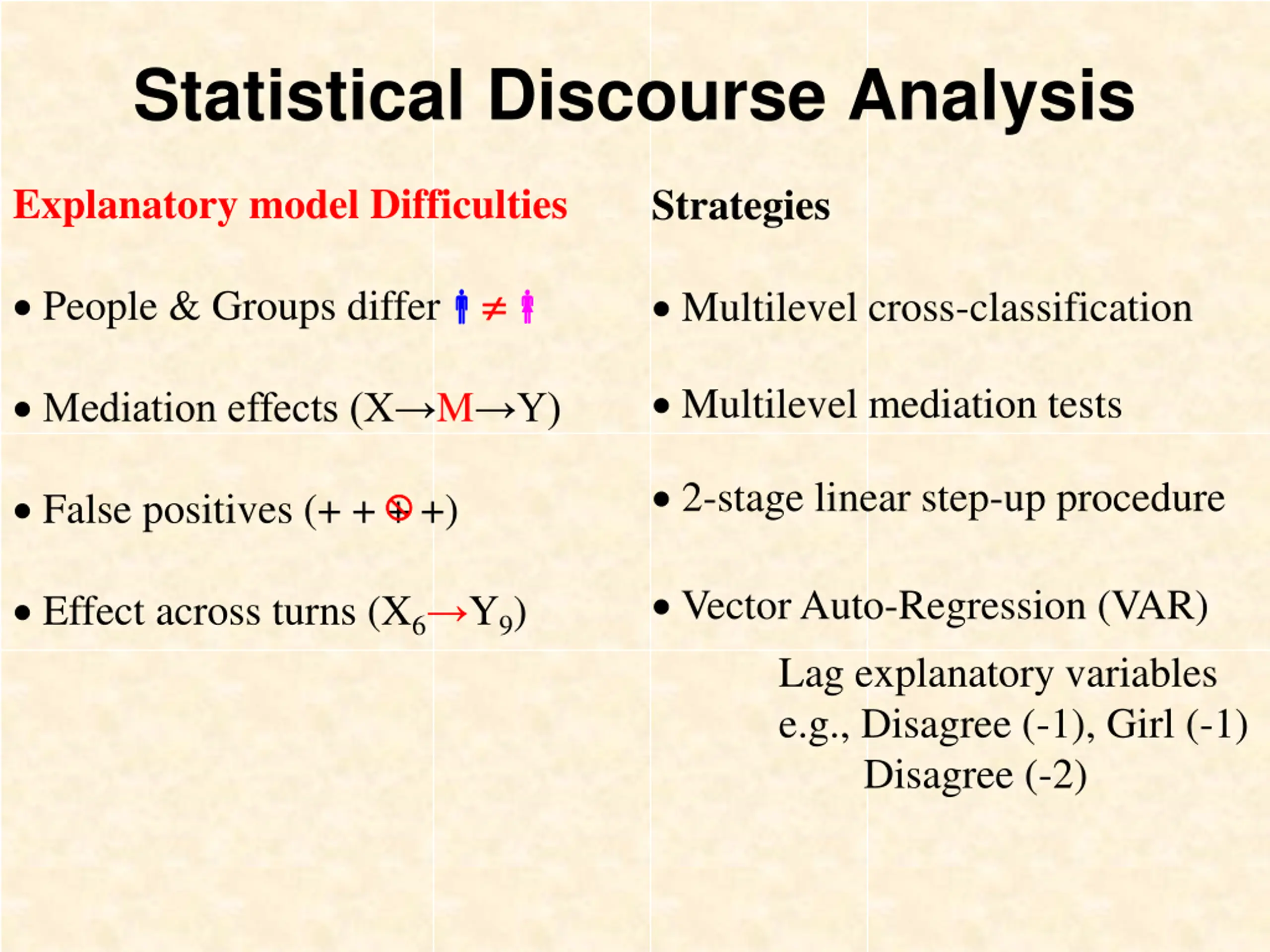 Statistical Discourse Analysis

Explanatory model Difficulties

• People & Groups differ $\neq$

• Mediation effects (X→M→Y)

• False positives (+ + + +)

• Effect across turns ($X_6 \rightarrow Y_9$)

Strategies

• Multilevel cross-classification

• Multilevel mediation tests

• 2-stage linear step-up procedure

• Vector Auto-Regression (VAR)

Lag explanatory variables
e.g., Disagree (-1), Girl (-1)
Disagree (-2)